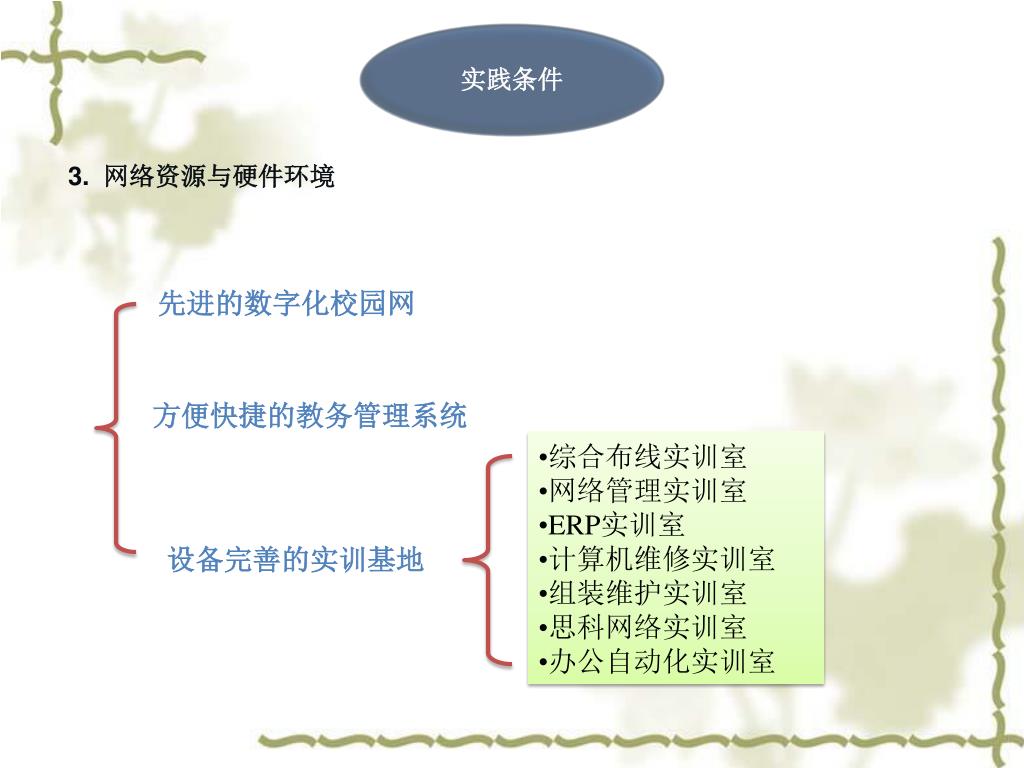 实践条件

3. 网络资源与硬件环境

先进的数字化校园网

方便快捷的教务管理系统

设备完善的实训基地

•综合布线实训室
•网络管理实训室
•ERP实训室
•计算机维修实训室
•组装维护实训室
•思科网络实训室
•办公自动化实训室